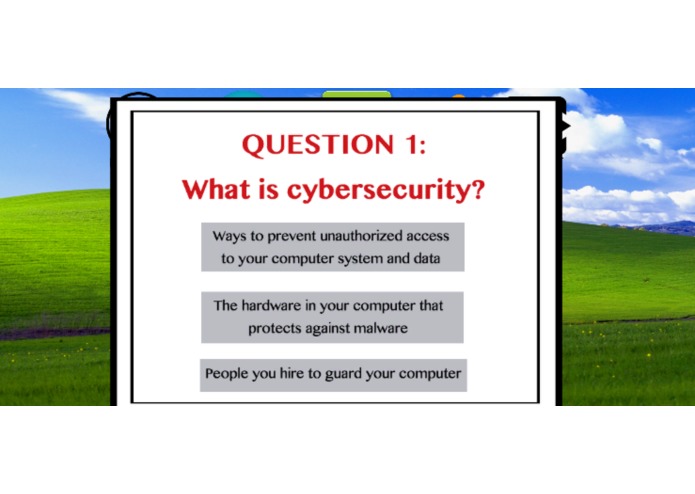 QUESTION 1:
What is cybersecurity?

Ways to prevent unauthorized access to your computer system and data

The hardware in your computer that protects against malware

People you hire to guard your computer